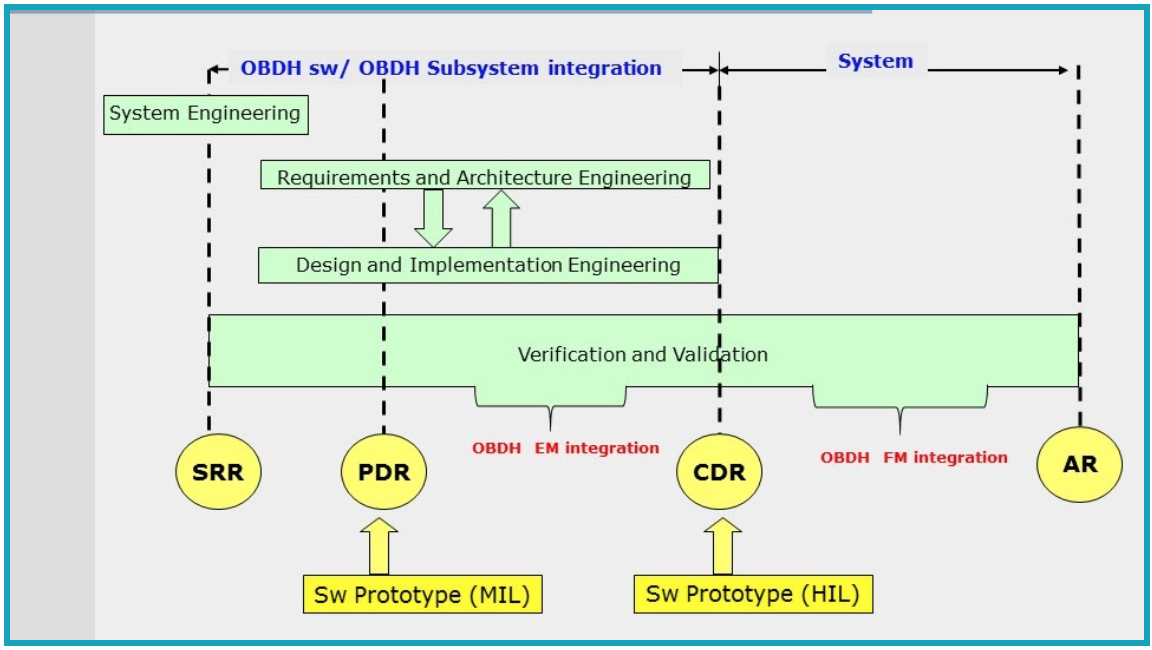 OBDH sw/ OBDH Subsystem integration

System

System Engineering

Requirements and Architecture Engineering

Design and Implementation Engineering

Verification and Validation

OBDH EM integration

OBDH FM integration

SRR

PDR

CDR

AR

Sw Prototype (MIL)

Sw Prototype (HIL)